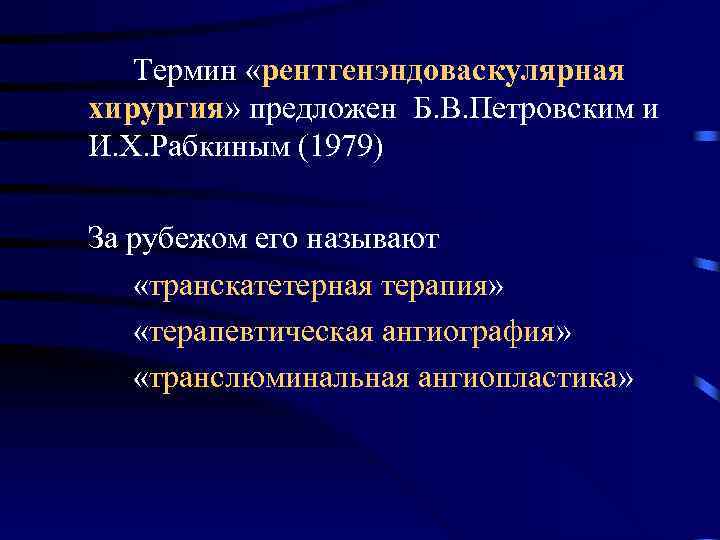 Термин «рентгенэндоваскулярная хирургия» предложен Б.В.Петровским и И.Х.Рабкиным (1979)

За рубежом его называют

«транскатетерная терапия»

«терапевтическая ангиография»

«транслюминальная ангиопластика»